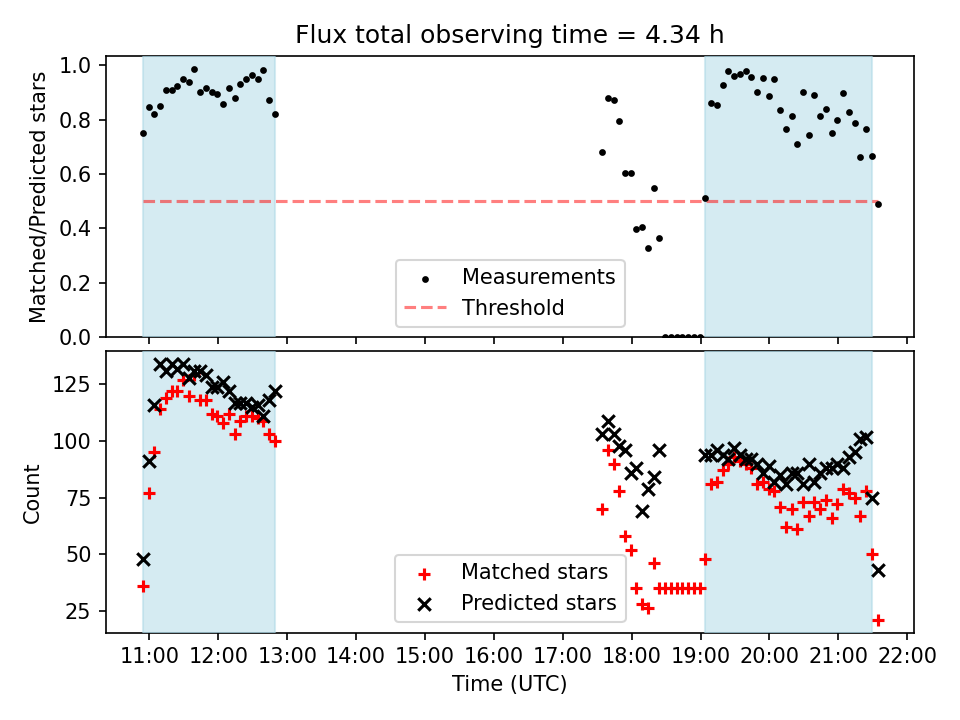 Flux total observing time = 4.34 h

Matched/Predicted stars

1.0
0.8
0.6
0.4
0.2
0.0

Measurements
Threshold

Count

125
100
75
50
25

Matched stars
Predicted stars

11:00 12:00 13:00 14:00 15:00 16:00 17:00 18:00 19:00 20:00 21:00 22:00

Time (UTC)